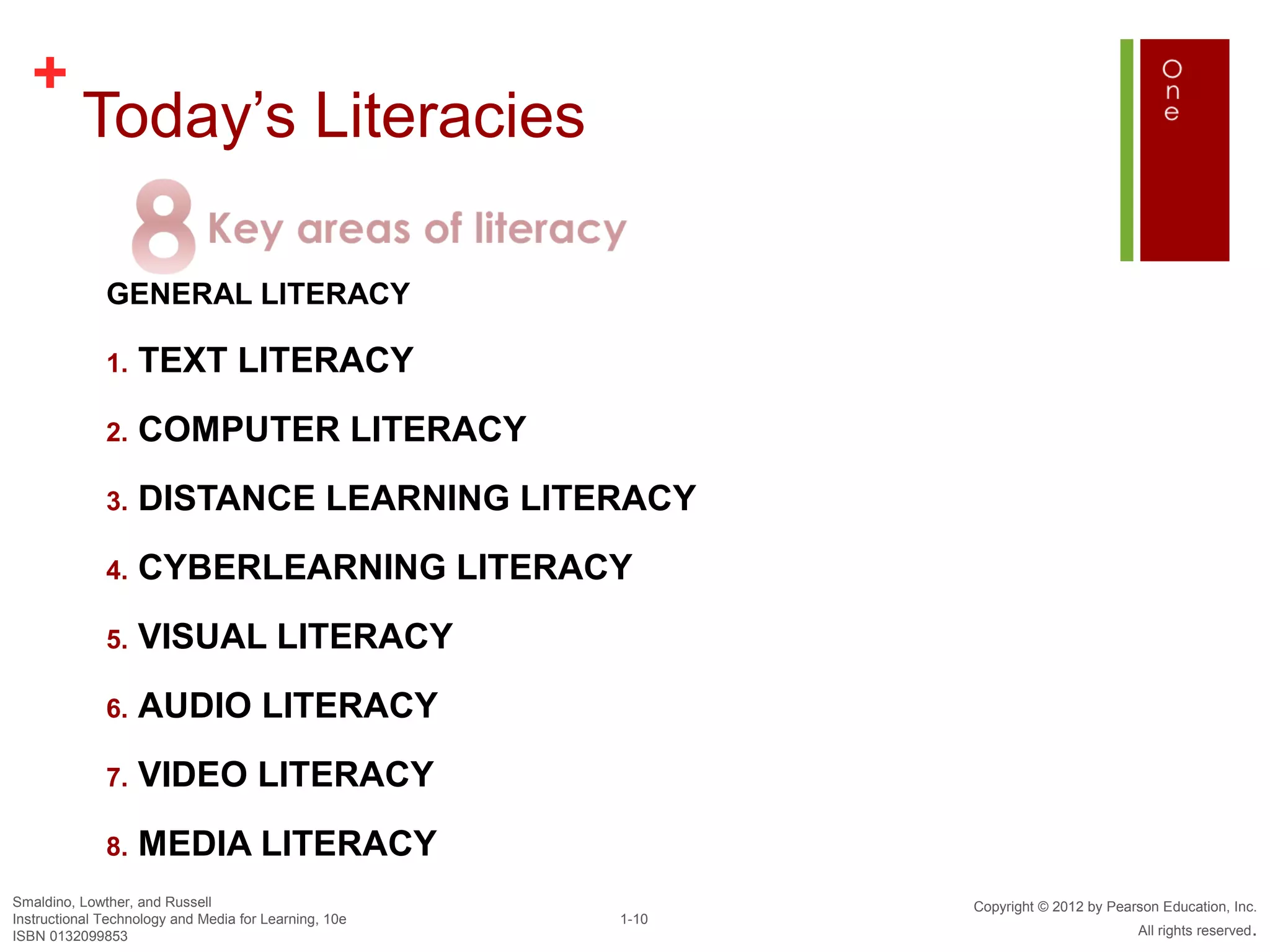 + Today's Literacies

One

8 Key areas of literacy

GENERAL LITERACY

1. TEXT LITERACY

2. COMPUTER LITERACY

3. DISTANCE LEARNING LITERACY

4. CYBERLEARNING LITERACY

5. VISUAL LITERACY

6. AUDIO LITERACY

7. VIDEO LITERACY

8. MEDIA LITERACY

Smaldino, Lowther, and Russell
Instructional Technology and Media for Learning, 10e
ISBN 0132099853

1-10

Copyright © 2012 by Pearson Education, Inc.
All rights reserved.